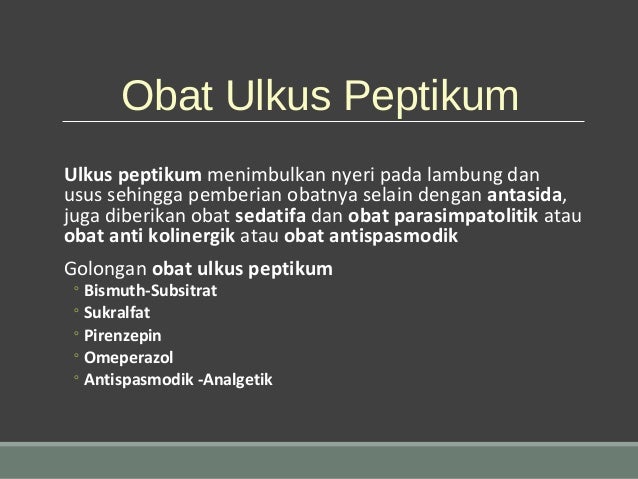 Obat Ulkus Peptikum

Ulkus peptikum menimbulkan nyeri pada lambung dan usus sehingga pemberian obatnya selain dengan antasida, juga diberikan obat sedatifa dan obat parasimpatolitik atau obat anti kolinergik atau obat antispasmodik

Golongan obat ulkus peptikum
◦ Bismuth-Subsitrat
◦ Sukralfat
◦ Pirenzepin
◦ Omeperazol
◦ Antispasmodik -Analgetik